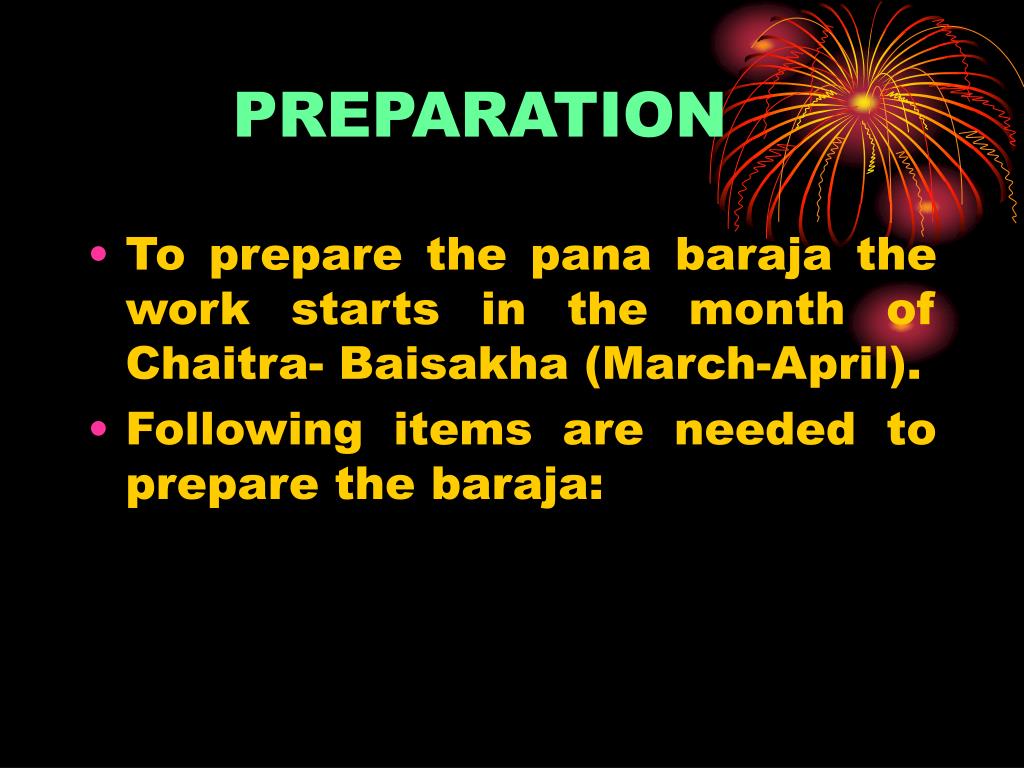 PREPARATION

• To prepare the pana baraja the work starts in the month of Chaitra- Baisakha (March-April).
• Following items are needed to prepare the baraja: